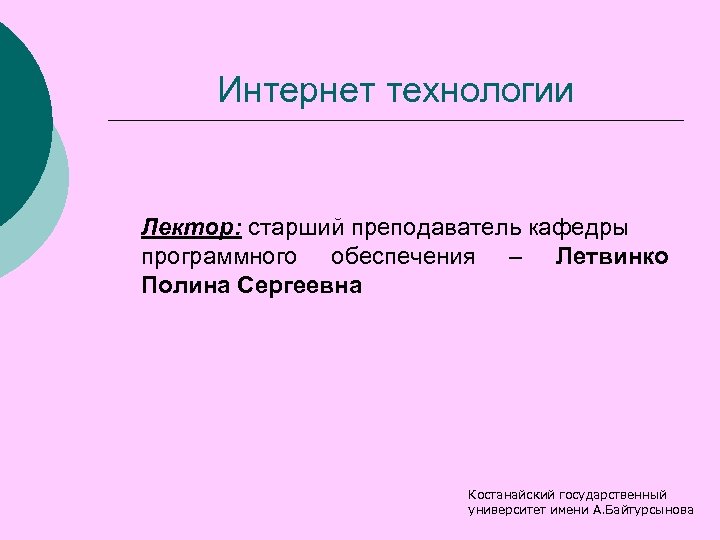 Интернет технологии

Лектор: старший преподаватель кафедры программного обеспечения – Летвинко Полина Сергеевна

Костанайский государственный университет имени А.Байтурсынова